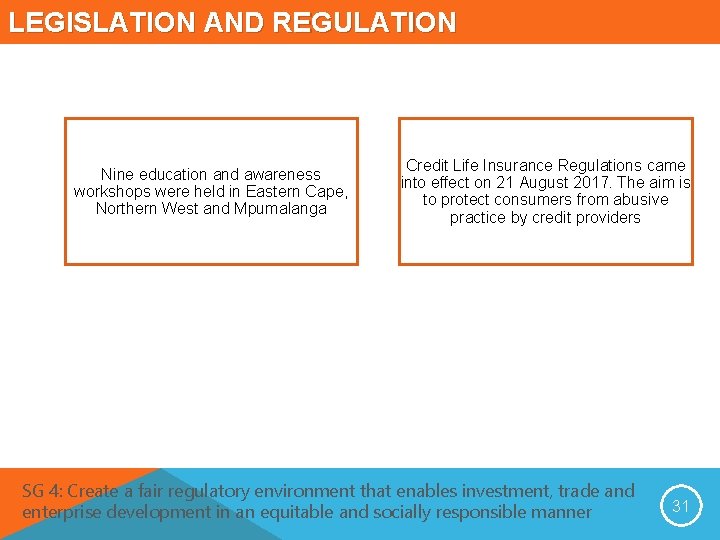 LEGISLATION AND REGULATION

Nine education and awareness workshops were held in Eastern Cape, Northern West and Mpumalanga

Credit Life Insurance Regulations came into effect on 21 August 2017. The aim is to protect consumers from abusive practice by credit providers

SG 4: Create a fair regulatory environment that enables investment, trade and enterprise development in an equitable and socially responsible manner

31